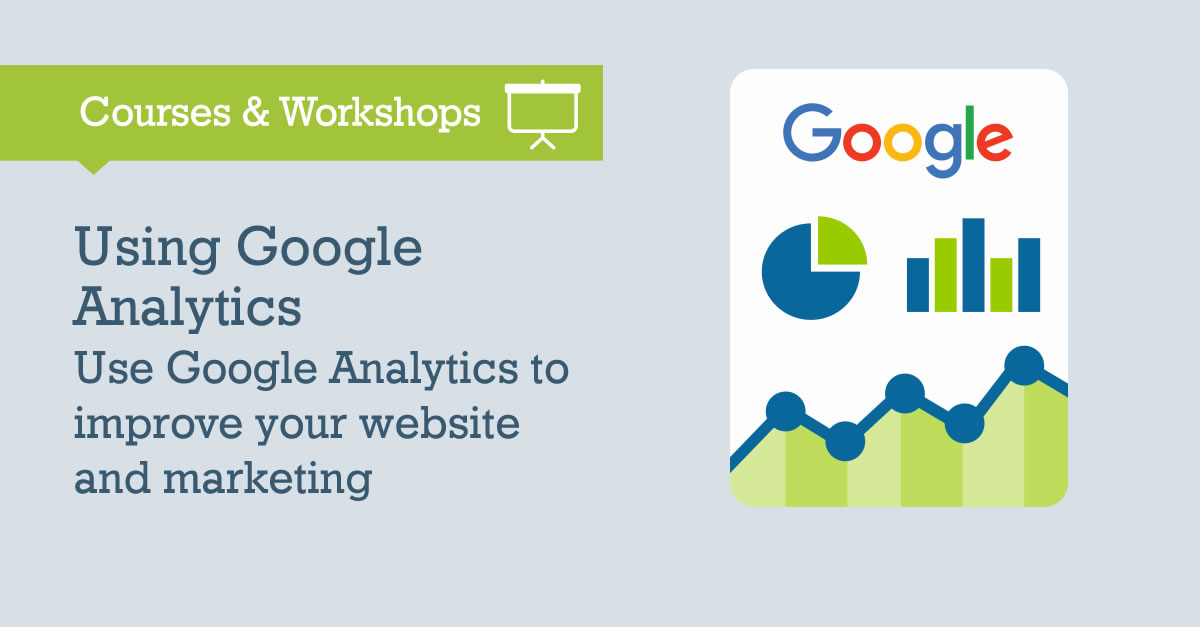 Courses & Workshops

Using Google Analytics

Use Google Analytics to improve your website and marketing

Google